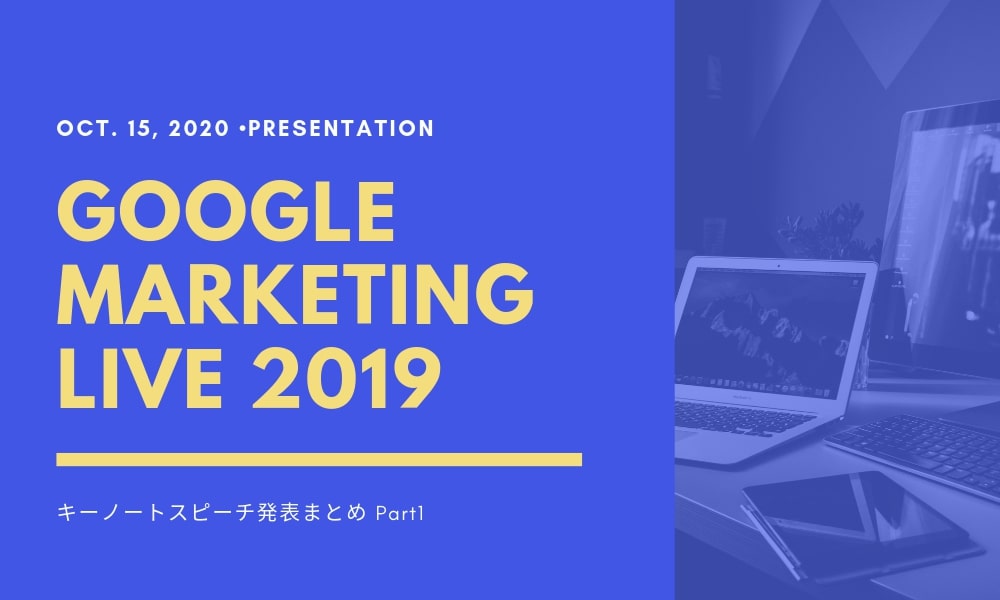 OCT. 15, 2020 •PRESENTATION

GOOGLE MARKETING LIVE 2019

キーノートスピーチ発表まとめ Part1